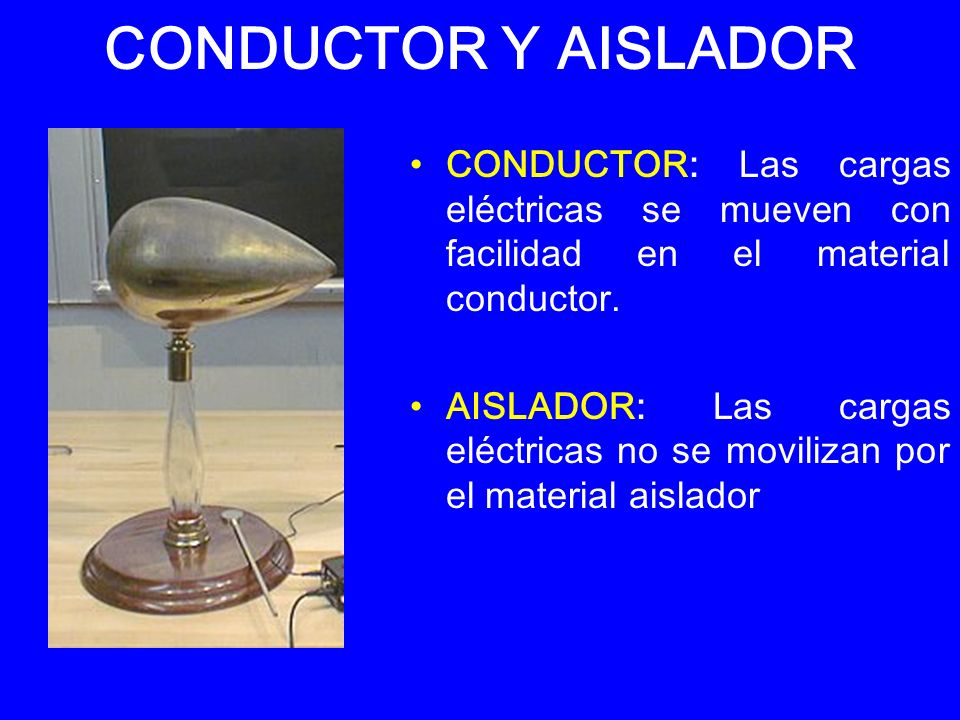 CONDUCTOR Y AISLADOR

• CONDUCTOR: Las cargas eléctricas se mueven con facilidad en el material conductor.

• AISLADOR: Las cargas eléctricas no se movilizan por el material aislador